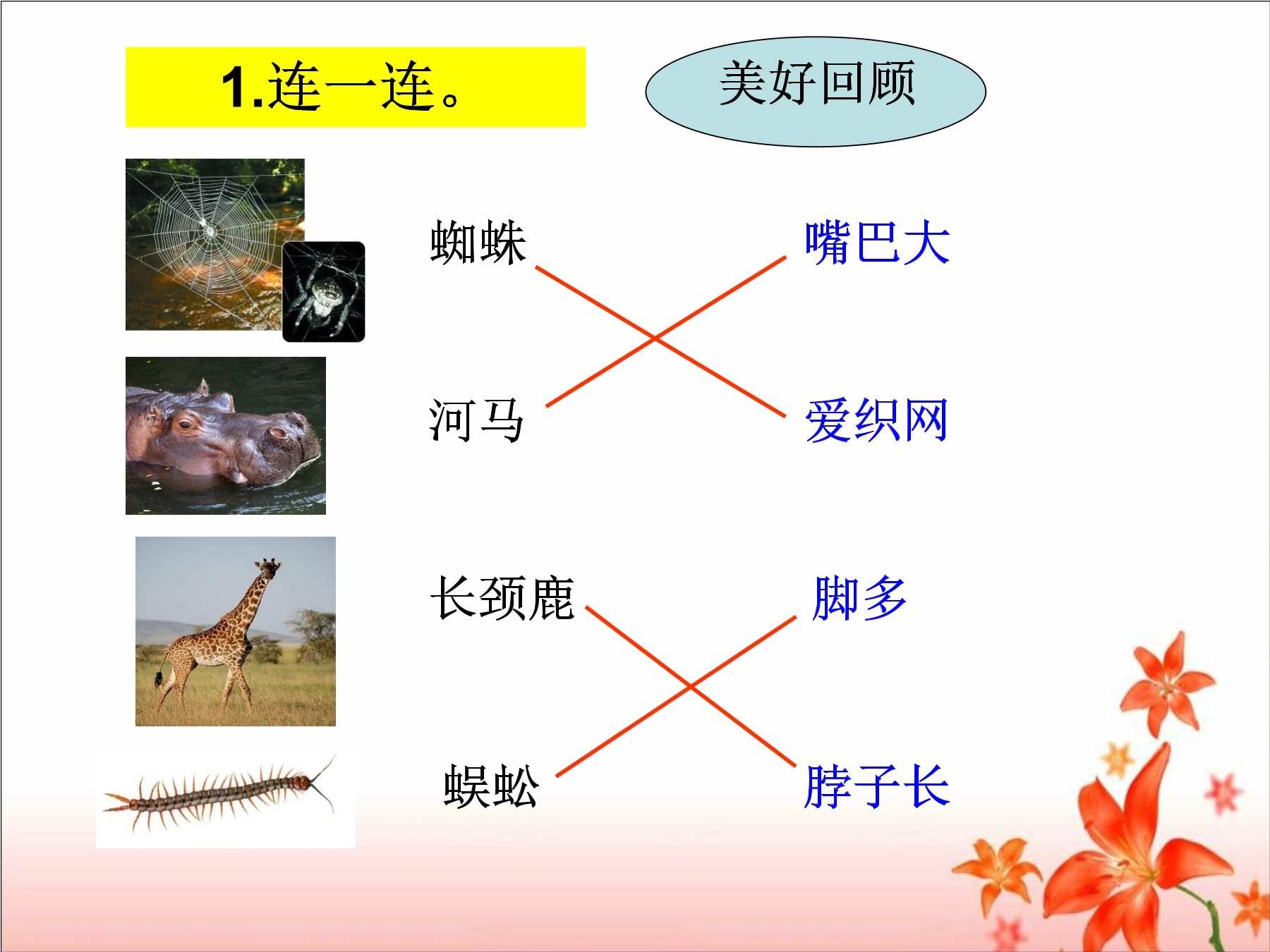 1.连一连。

美好回顾

蜘蛛

河马

长颈鹿

蜈蚣

嘴巴大

爱织网

脚多

脖子长